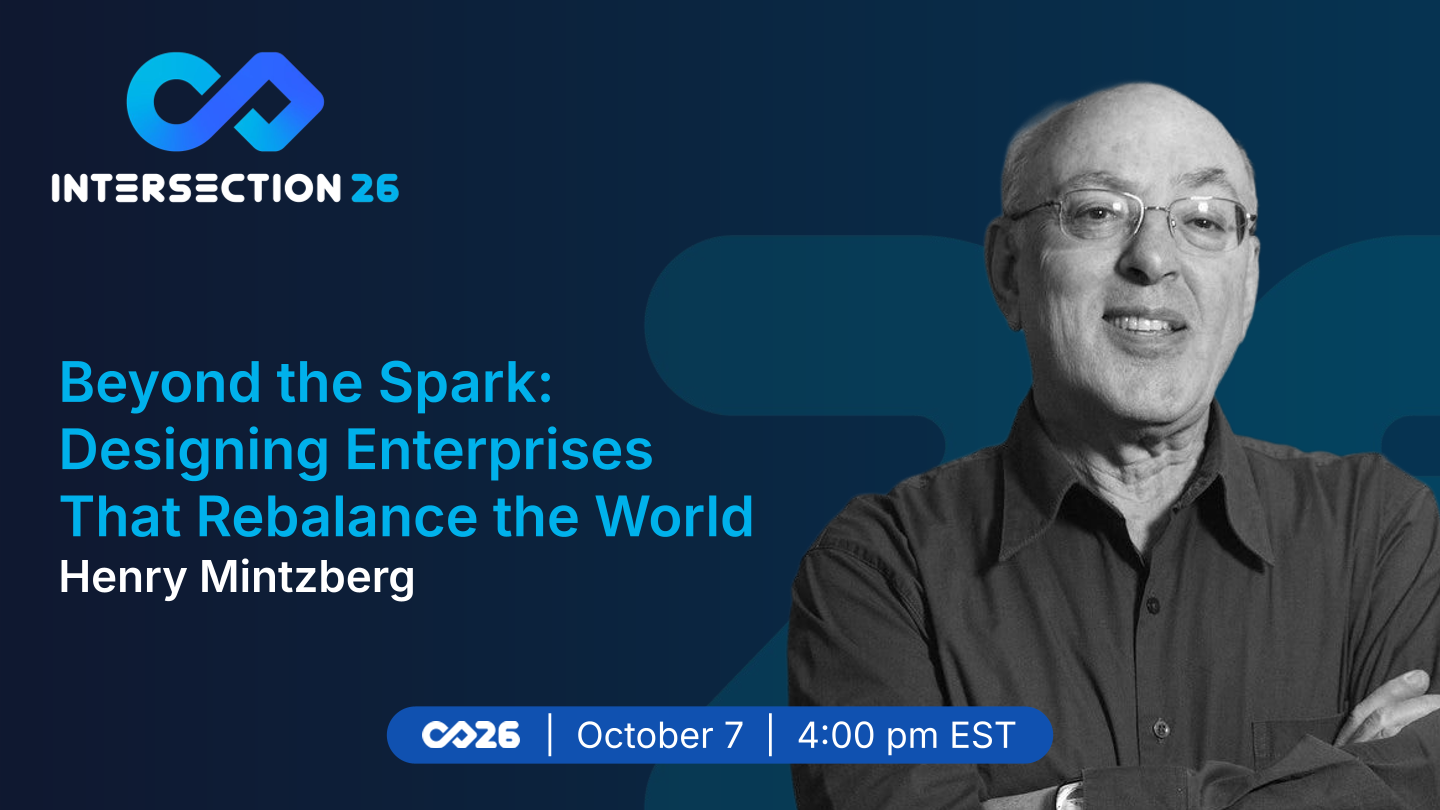 INTERSECTION 26

Beyond the Spark: Designing Enterprises That Rebalance the World

Henry Mintzberg

26 | October 7 | 4:00 pm EST